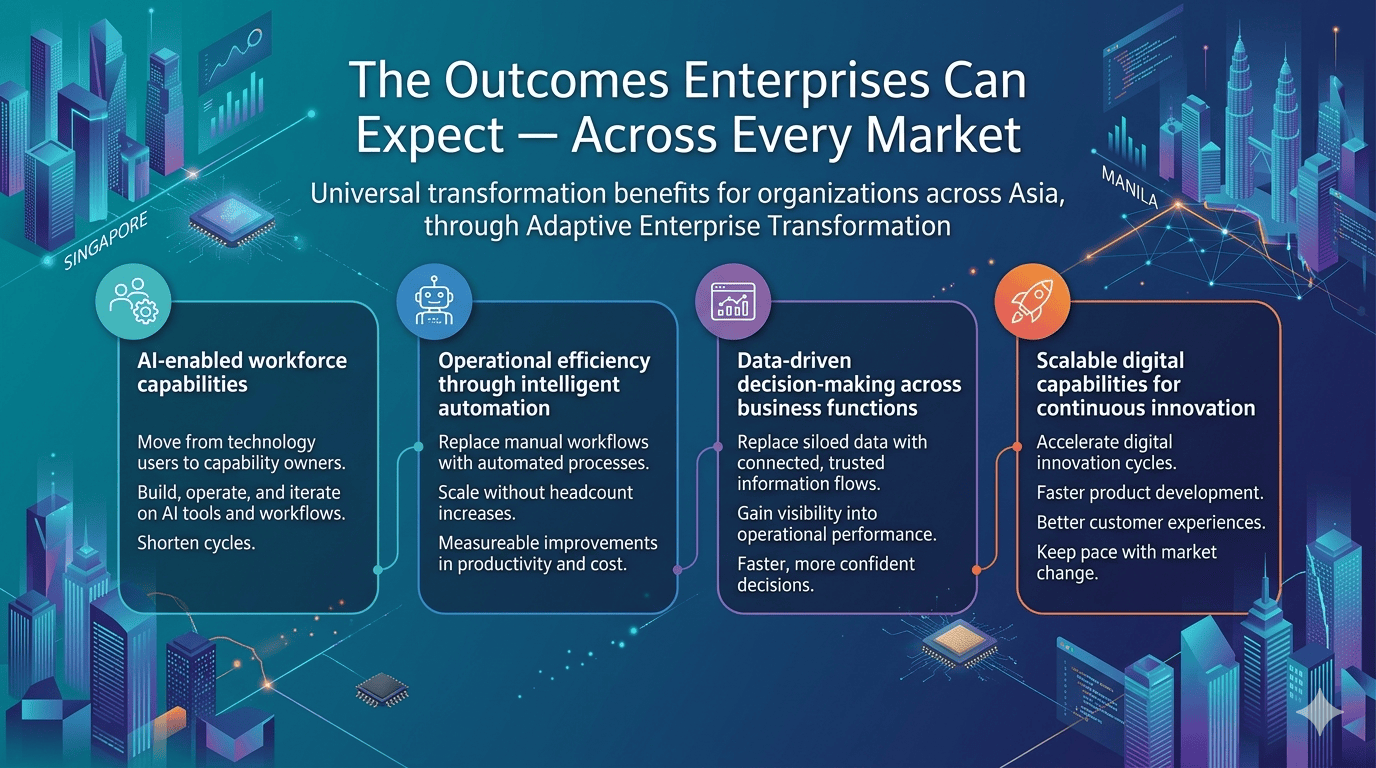 The Outcomes Enterprises Can Expect — Across Every Market

Universal transformation benefits for organizations across Asia, through Adaptive Enterprise Transformation

SINGAPORE

MANILA

AI-enabled workforce capabilities

Move from technology users to capability owners.

Build, operate, and iterate on AI tools and workflows.

Shorten cycles.

Operational efficiency through intelligent automation

Replace manual workflows with automated processes.

Scale without headcount increases.

Measureable improvements in productivity and cost.

Data-driven decision-making across business functions

Replace siloed data with connected, trusted information flows.

Gain visibility into operational performance.

Faster, more confident decisions.

Scalable digital capabilities for continuous innovation

Accelerate digital innovation cycles.

Faster product development.

Better customer experiences.

Keep pace with market change.